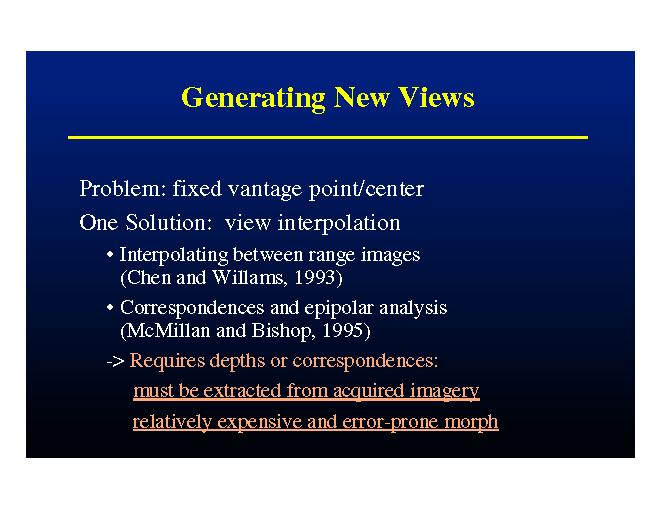 Generating New Views

Problem: fixed vantage point/center

One Solution: view interpolation

• Interpolating between range images (Chen and Willams, 1993)

• Correspondences and epipolar analysis (McMillan and Bishop, 1995)

-> Requires depths or correspondences:

must be extracted from acquired imagery

relatively expensive and error-prone morph